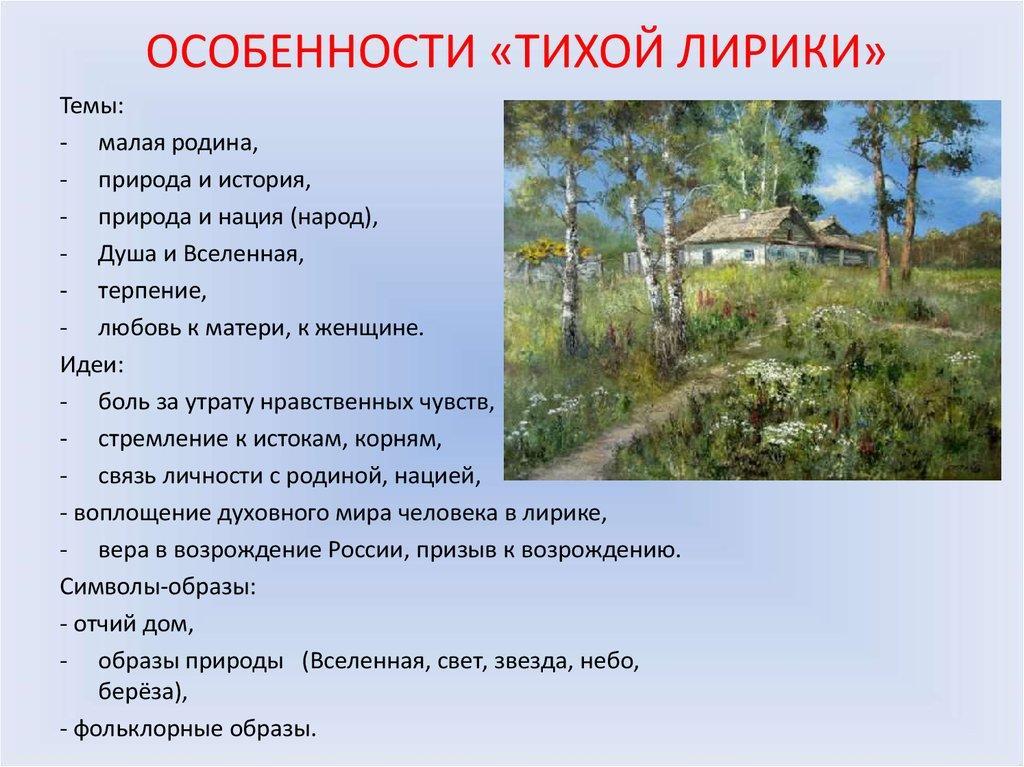 ОСОБЕННОСТИ «ТИХОЙ ЛИРИКИ»

Темы:
- малая родина,
- природа и история,
- природа и нация (народ),
- Душа и Вселенная,
- терпение,
- любовь к матери, к женщине.

Идеи:
- боль за утрату нравственных чувств,
- стремление к истокам, корням,
- связь личности с родиной, нацией,
- воплощение духовного мира человека в лирике,
- вера в возрождение России, призыв к возрождению.

Символы-образы:
- отчий дом,
- образы природы (Вселенная, свет, звезда, небо, берёза),
- фольклорные образы.